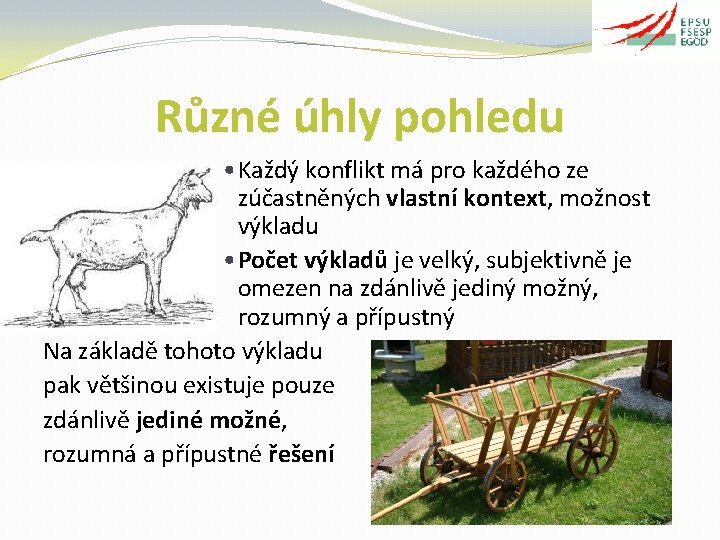 EPSU
FSESP
EGÖD

Různé úhly pohledu

• Každý konflikt má pro každého ze zúčastněných vlastní kontext, možnost výkladu
• Počet výkladů je velký, subjektivně je omezen na zdánlivě jediný možný, rozumný a přípustný

Na základě tohoto výkladu pak většinou existuje pouze zdánlivě jediné možné, rozumná a přípustné řešení